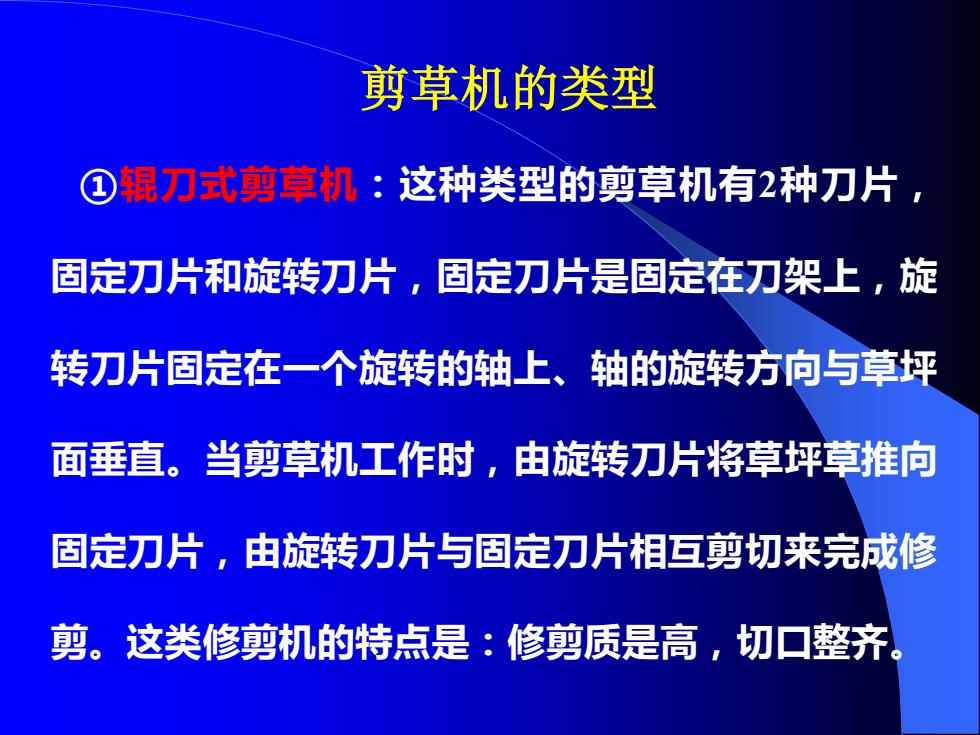 剪草机的类型

①辊刀式剪草机：这种类型的剪草机有2种刀片，固定刀片和旋转刀片，固定刀片是固定在刀架上，旋转刀片固定在一个旋转的轴上、轴的旋转方向与草坪面垂直。当剪草机工作时，由旋转刀片将草坪草推向固定刀片，由旋转刀片与固定刀片相互剪切来完成修剪。这类修剪机的特点是：修剪质是高，切口整齐。